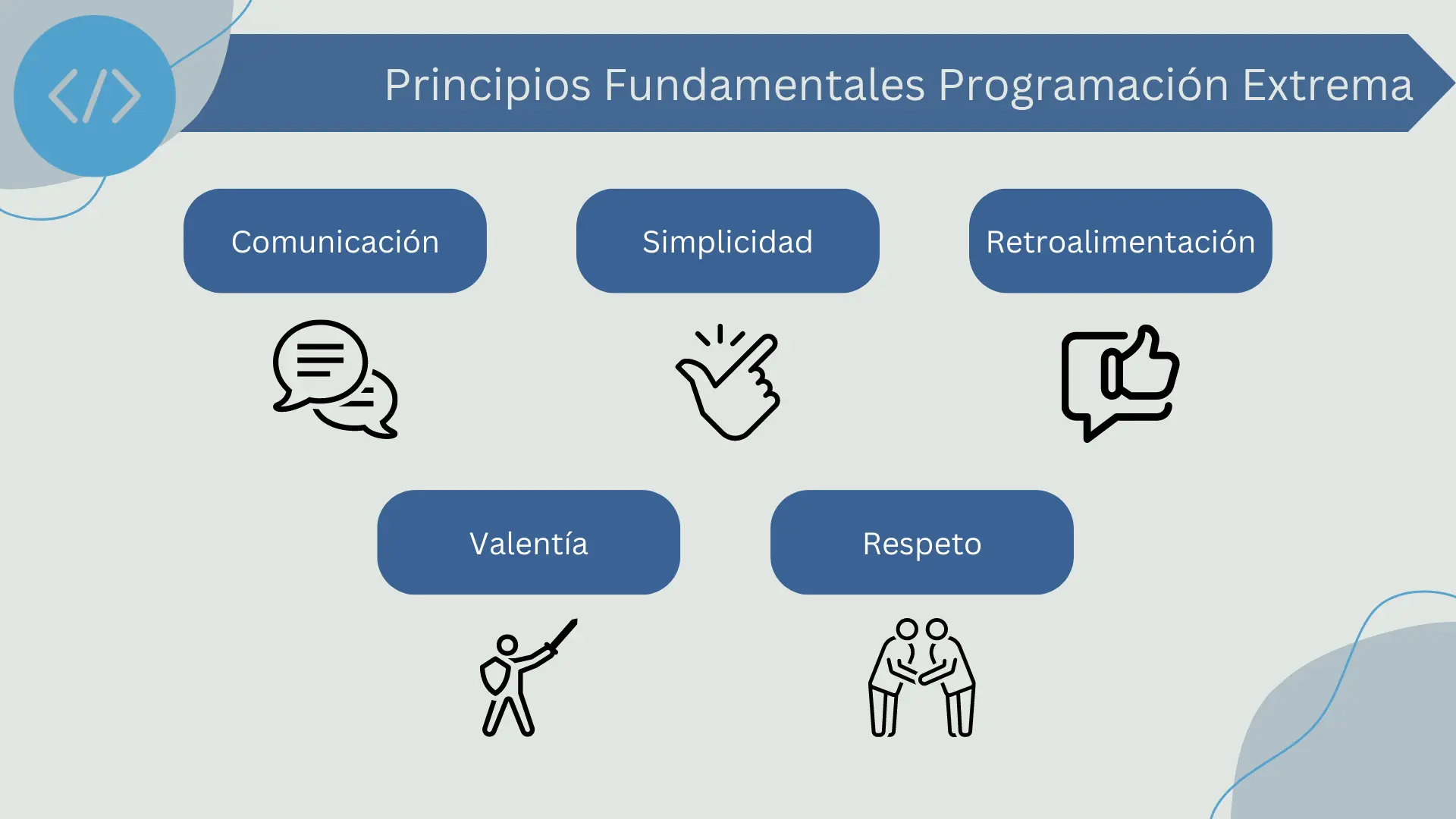 </>

Principios Fundamentales Programación Extrema

Comunicación

Simplicidad

Retroalimentación

Valentía

Respeto